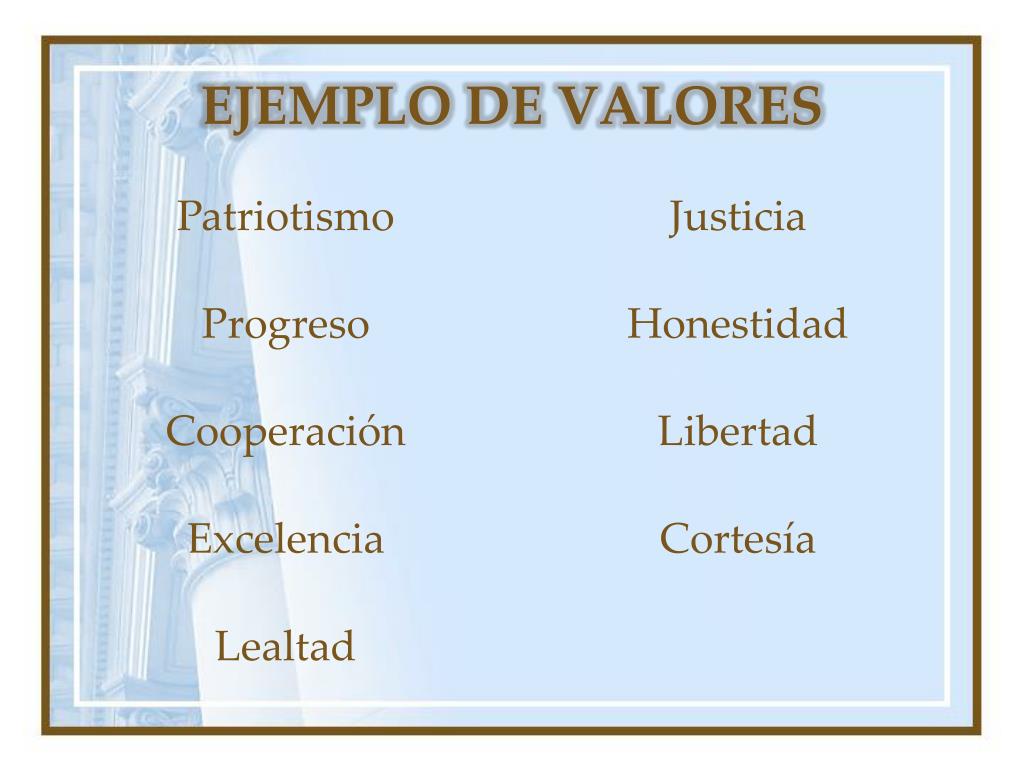 EJEMPLO DE VALORES

Patriotismo

Progreso

Cooperación

Excelencia

Lealtad

Justicia

Honestidad

Libertad

Cortesía